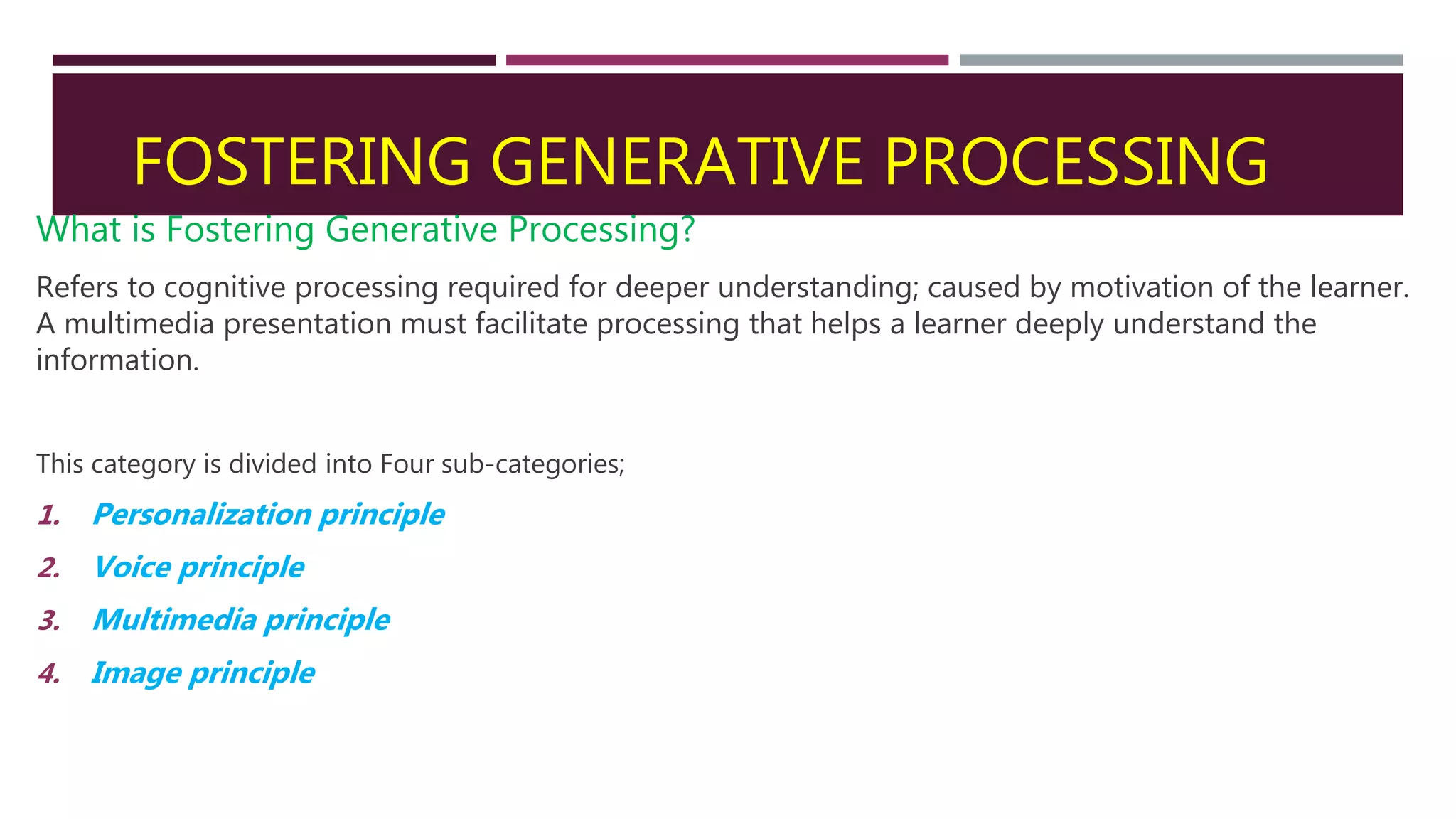 FOSTERING GENERATIVE PROCESSING

What is Fostering Generative Processing?

Refers to cognitive processing required for deeper understanding; caused by motivation of the learner. A multimedia presentation must facilitate processing that helps a learner deeply understand the information.

This category is divided into Four sub-categories;

1. Personalization principle
2. Voice principle
3. Multimedia principle
4. Image principle